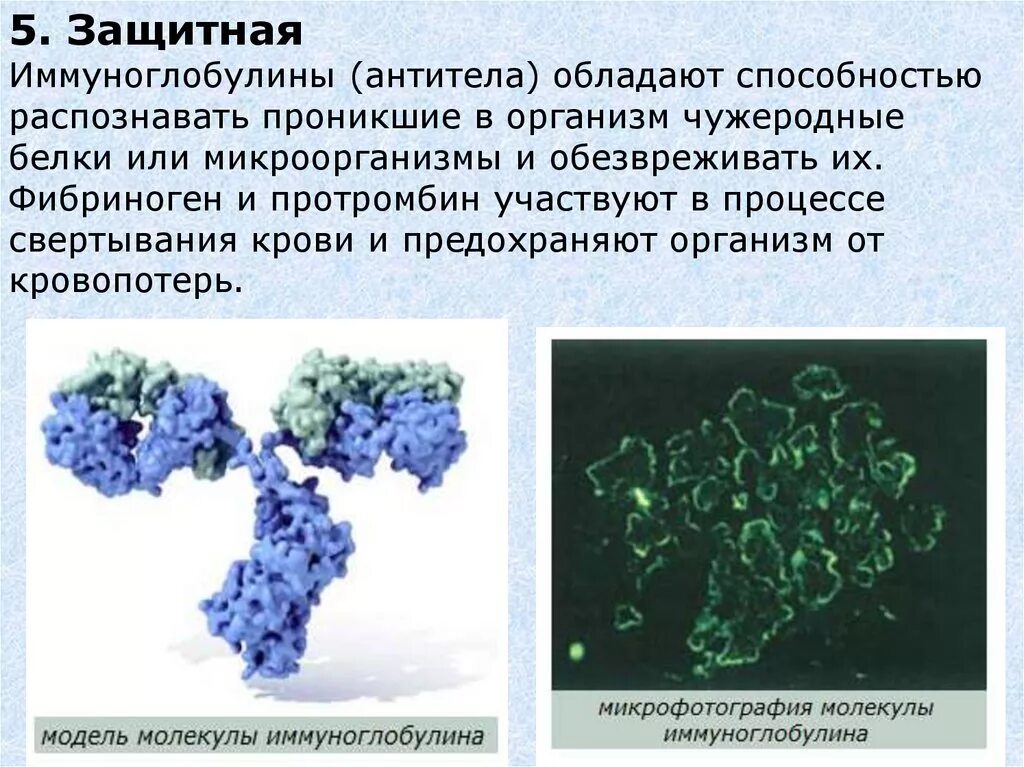 5. Защитная

Иммуноглобулины (антитела) обладают способностью распознавать проникшие в организм чужеродные белки или микроорганизмы и обезвреживать их. Фибриноген и протромбин участвуют в процессе свертывания крови и предохраняют организм от кровопотерь.

модель молекулы иммуноглобулина

микрофотография молекулы иммуноглобулина